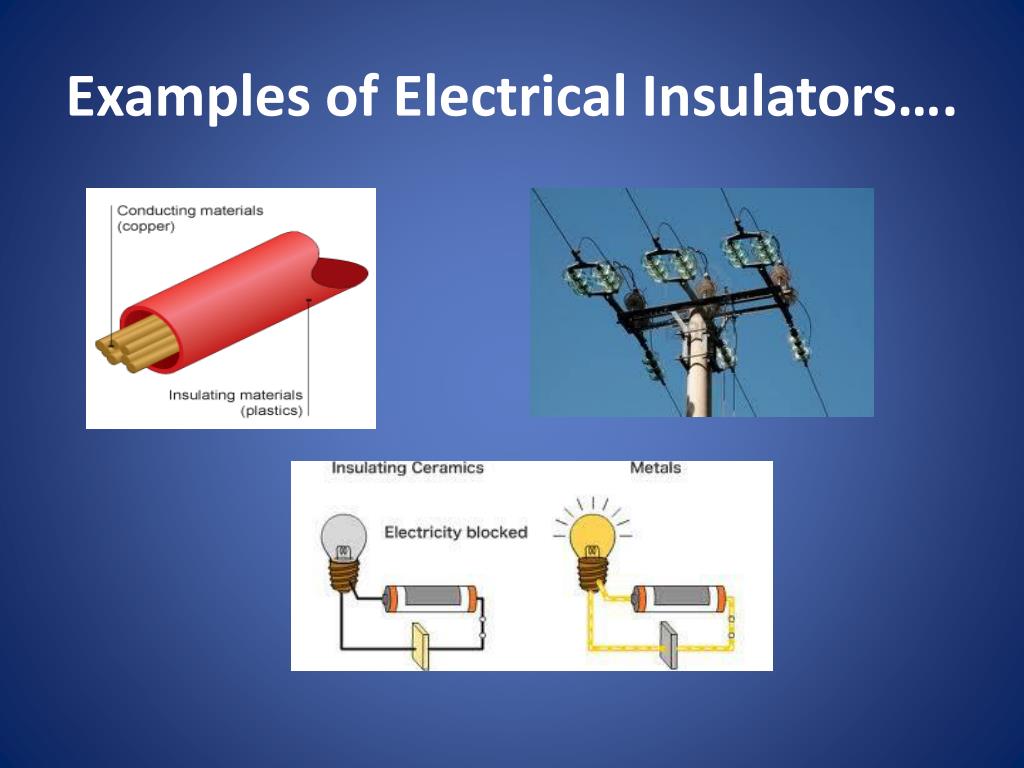 Examples of Electrical Insulators….

Conducting materials (copper)

Insulating materials (plastics)

Insulating Ceramics

Metals

Electricity blocked